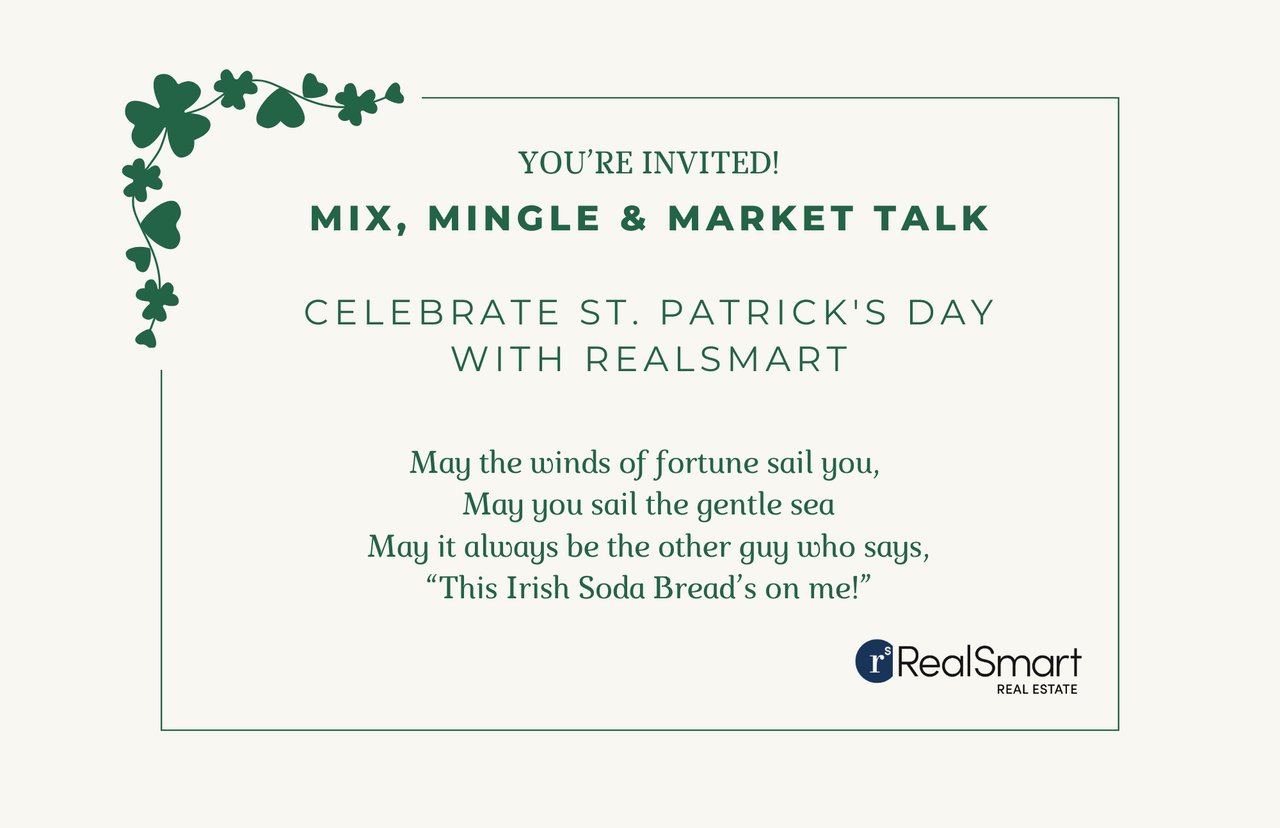 YOU'RE INVITED!

MIX, MINGLE & MARKET TALK

CELEBRATE ST. PATRICK'S DAY WITH REALSMART

May the winds of fortune sail you,
May you sail the gentle sea
May it always be the other guy who says,
"This Irish Soda Bread's on me!"

rs RealSmart
REAL ESTATE